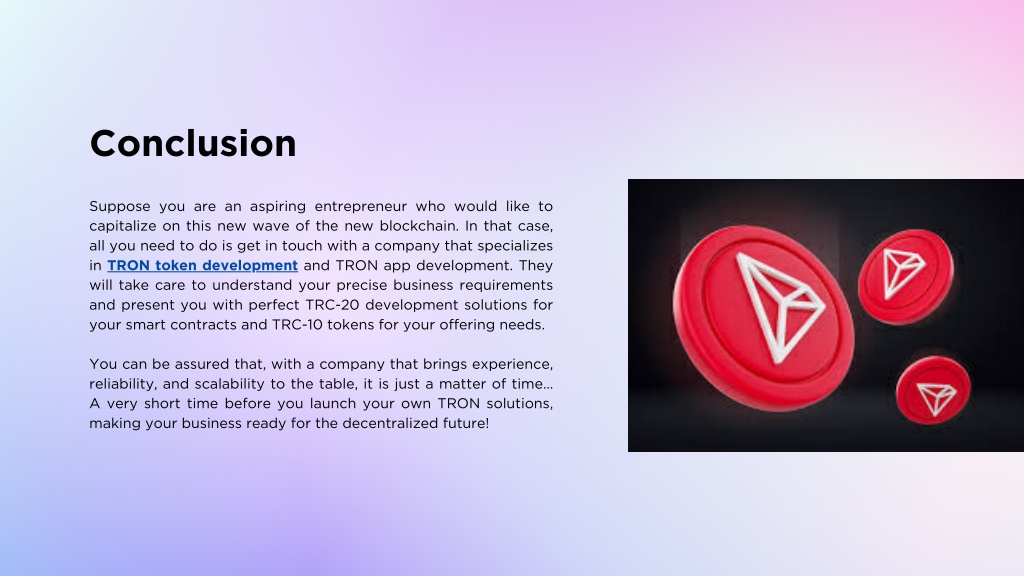 Conclusion

Suppose you are an aspiring entrepreneur who would like to capitalize on this new wave of the new blockchain. In that case, all you need to do is get in touch with a company that specializes in TRON token development and TRON app development. They will take care to understand your precise business requirements and present you with perfect TRC-20 development solutions for your smart contracts and TRC-10 tokens for your offering needs.

You can be assured that, with a company that brings experience, reliability, and scalability to the table, it is just a matter of time... A very short time before you launch your own TRON solutions, making your business ready for the decentralized future!